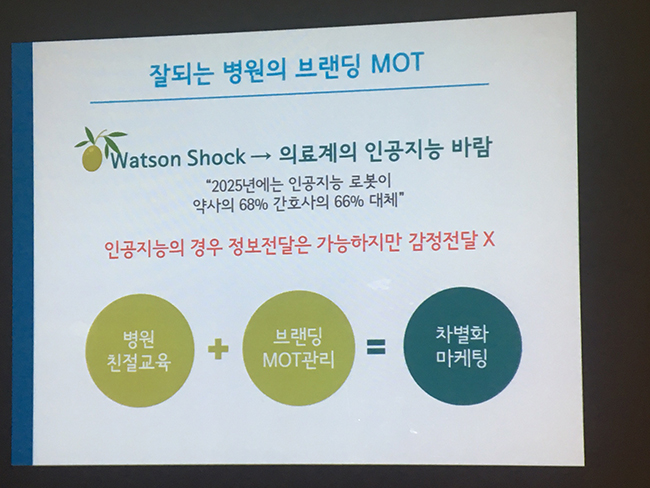 잘되는 병원의 브랜딩 MOT

Watson Shock → 의료계의 인공지능 바람

"2025년에는 인공지능 로봇이 약사의 68% 간호사의 66% 대체"

인공지능의 경우 정보전달은 가능하지만 감정전달 X

병원 친절교육 + 브랜딩 MOT관리 = 차별화 마케팅